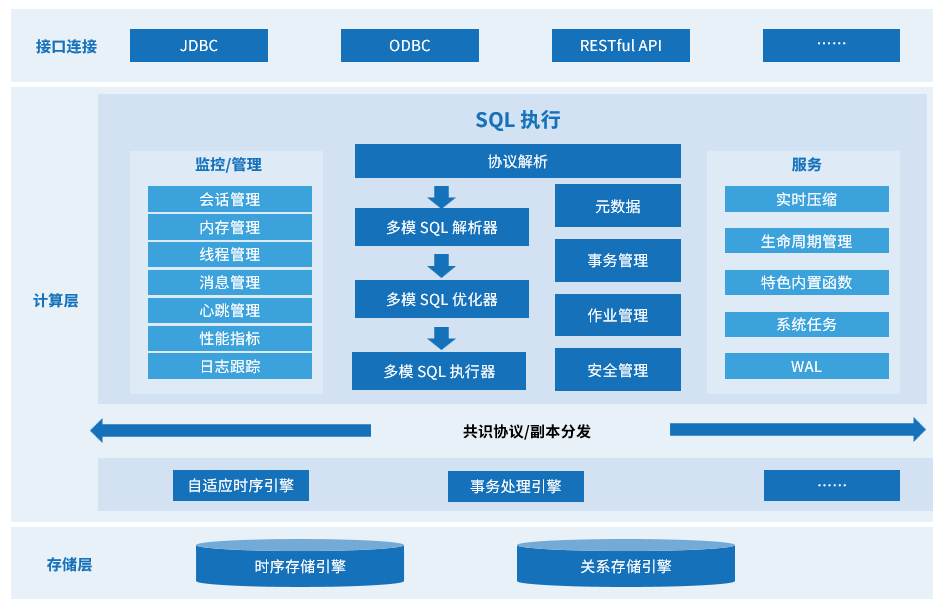 接口连接

JDBC

ODBC

RESTful API

……

计算层

SQL 执行

监控/管理

会话管理

内存管理

线程管理

消息管理

心跳管理

性能指标

日志跟踪

协议解析

多模 SQL 解析器

多模 SQL 优化器

多模 SQL 执行器

元数据

事务管理

作业管理

安全管理

服务

实时压缩

生命周期管理

特色内置函数

系统任务

WAL

共识协议/副本分发

自适应时序引擎

事务处理引擎

……

存储层

时序存储引擎

关系存储引擎